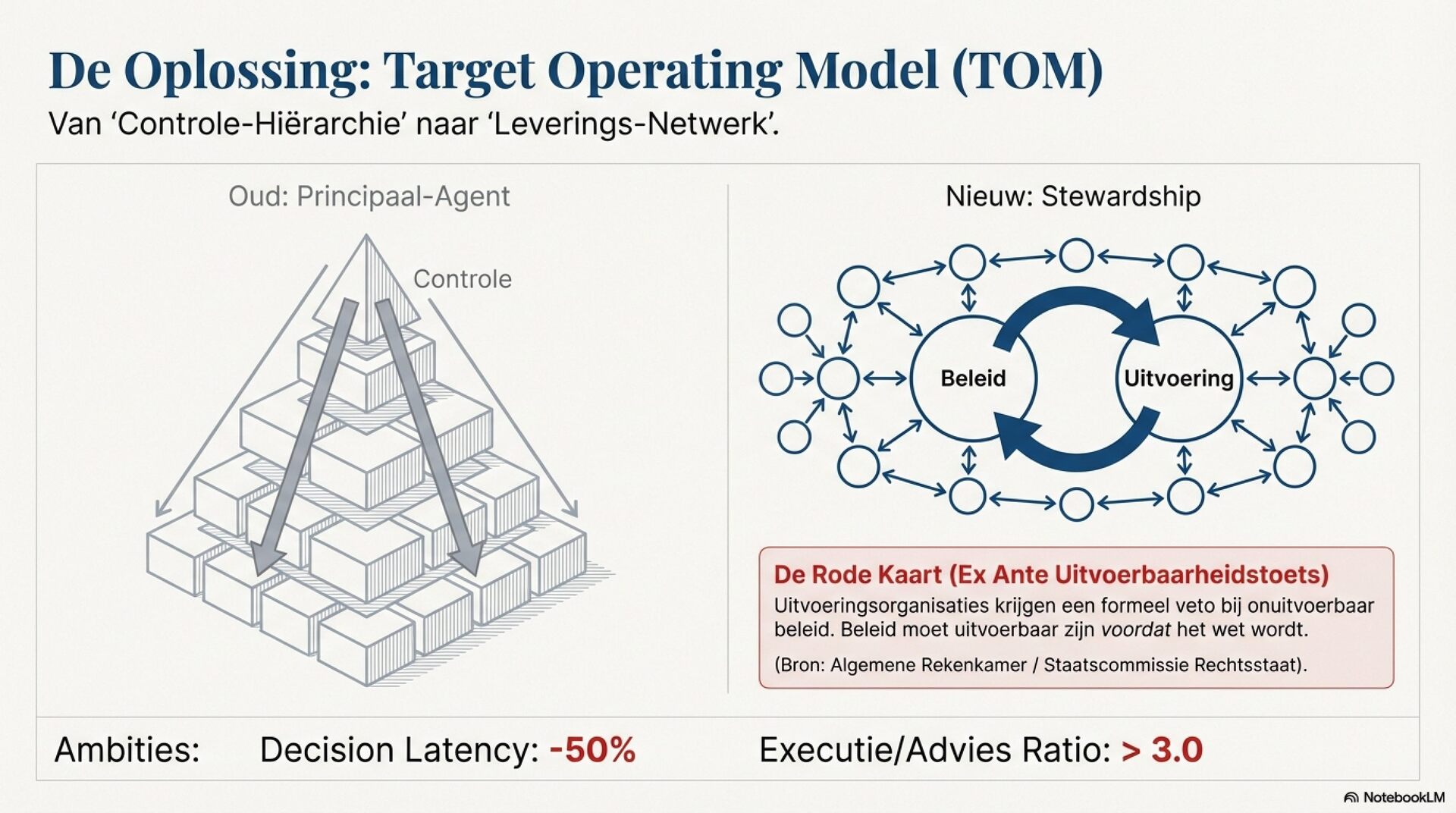 De Oplossing: Target Operating Model (TOM)

Van ‘Controle-Hiërarchie’ naar ‘Leverings-Netwerk’.

Oud: Principaal-Agent

Controle

Nieuw: Stewardship

Beleid

Uitvoering

De Rode Kaart (Ex Ante Uitvoerbaarheidstoets)

Uitvoeringsorganisaties krijgen een formeel veto bij onuitvoerbaar beleid. Beleid moet uitvoerbaar zijn voordat het wet wordt.

(Bron: Algemene Rekenkamer / Staatscommissie Rechtsstaat).

Ambities: Decision Latency: -50% Executie/Advies Ratio: > 3.0

NotebookLM